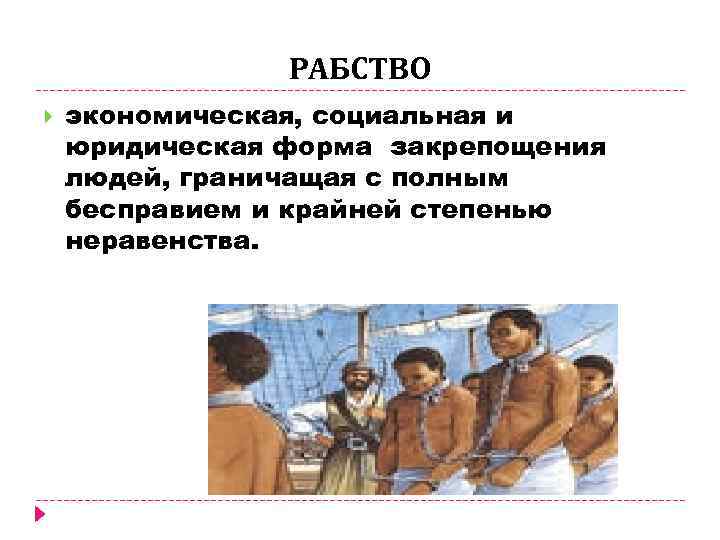 РАБСТВО

экономическая, социальная и юридическая форма закрепощения людей, граничащая с полным бесправием и крайней степенью неравенства.